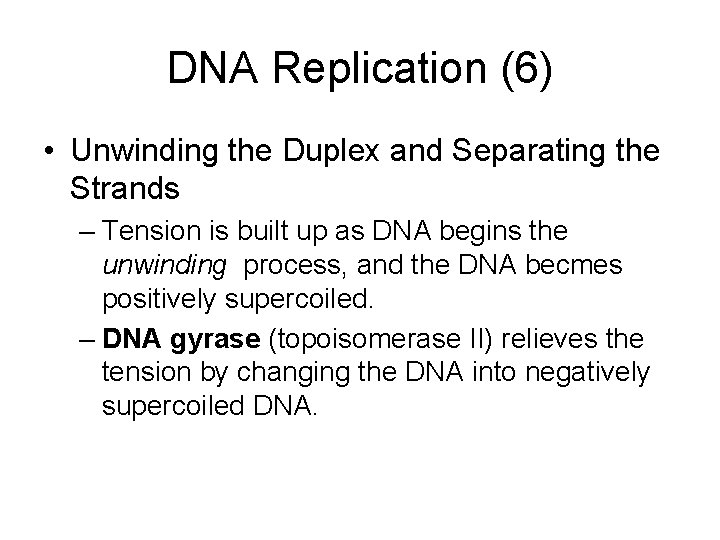 DNA Replication (6)

• Unwinding the Duplex and Separating the Strands

– Tension is built up as DNA begins the unwinding process, and the DNA becmes positively supercoiled.

– DNA gyrase (topoisomerase II) relieves the tension by changing the DNA into negatively supercoiled DNA.